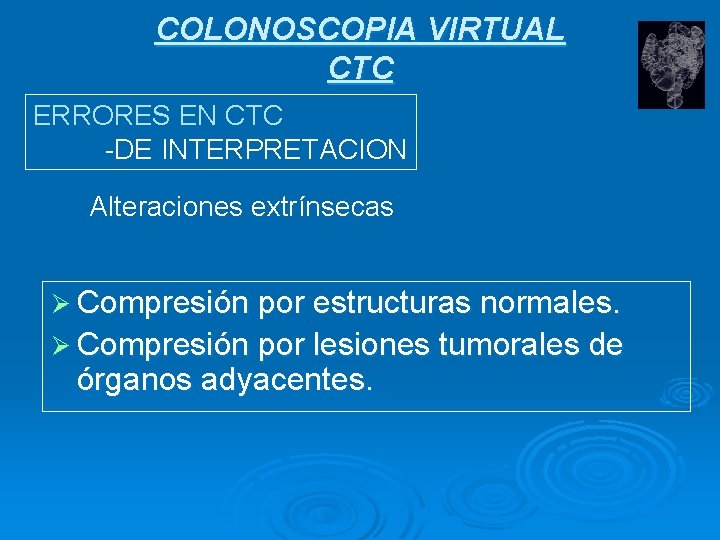 COLONOSCOPIA VIRTUAL
CTC

ERRORES EN CTC
-DE INTERPRETACION

Alteraciones extrínsecas

➢ Compresión por estructuras normales.
➢ Compresión por lesiones tumorales de órganos adyacentes.